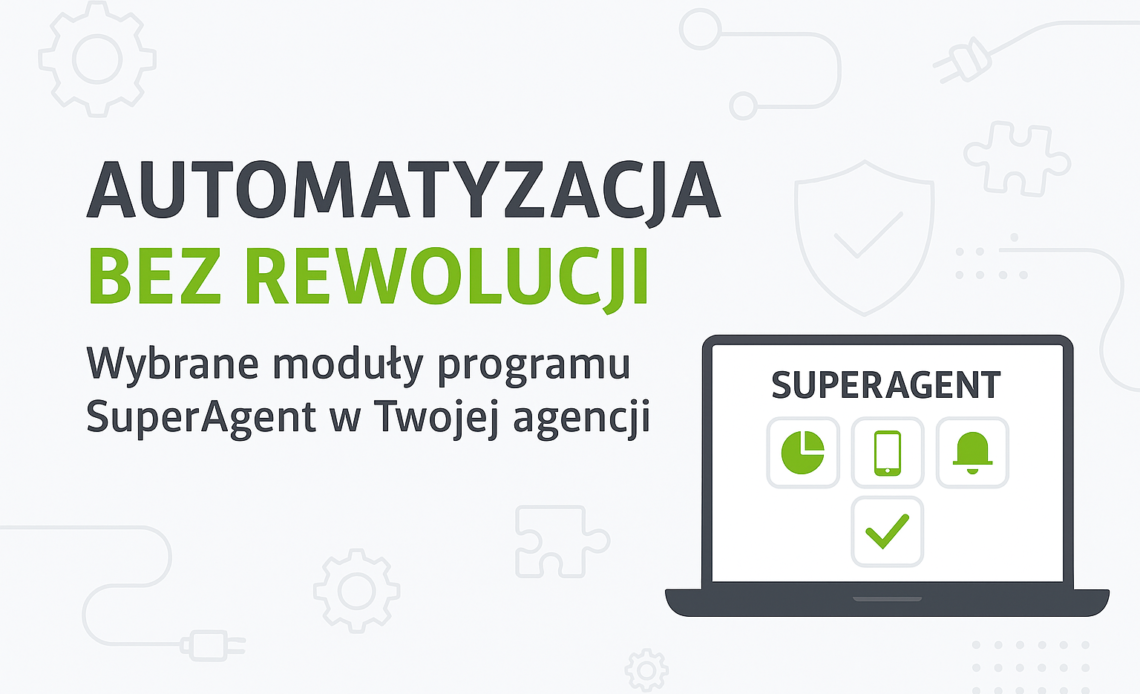 AUTOMATYZACJA
BEZ REWOLUCJI

Wybrane moduły programu SuperAgent w Twojej agencji

SUPERAGENT